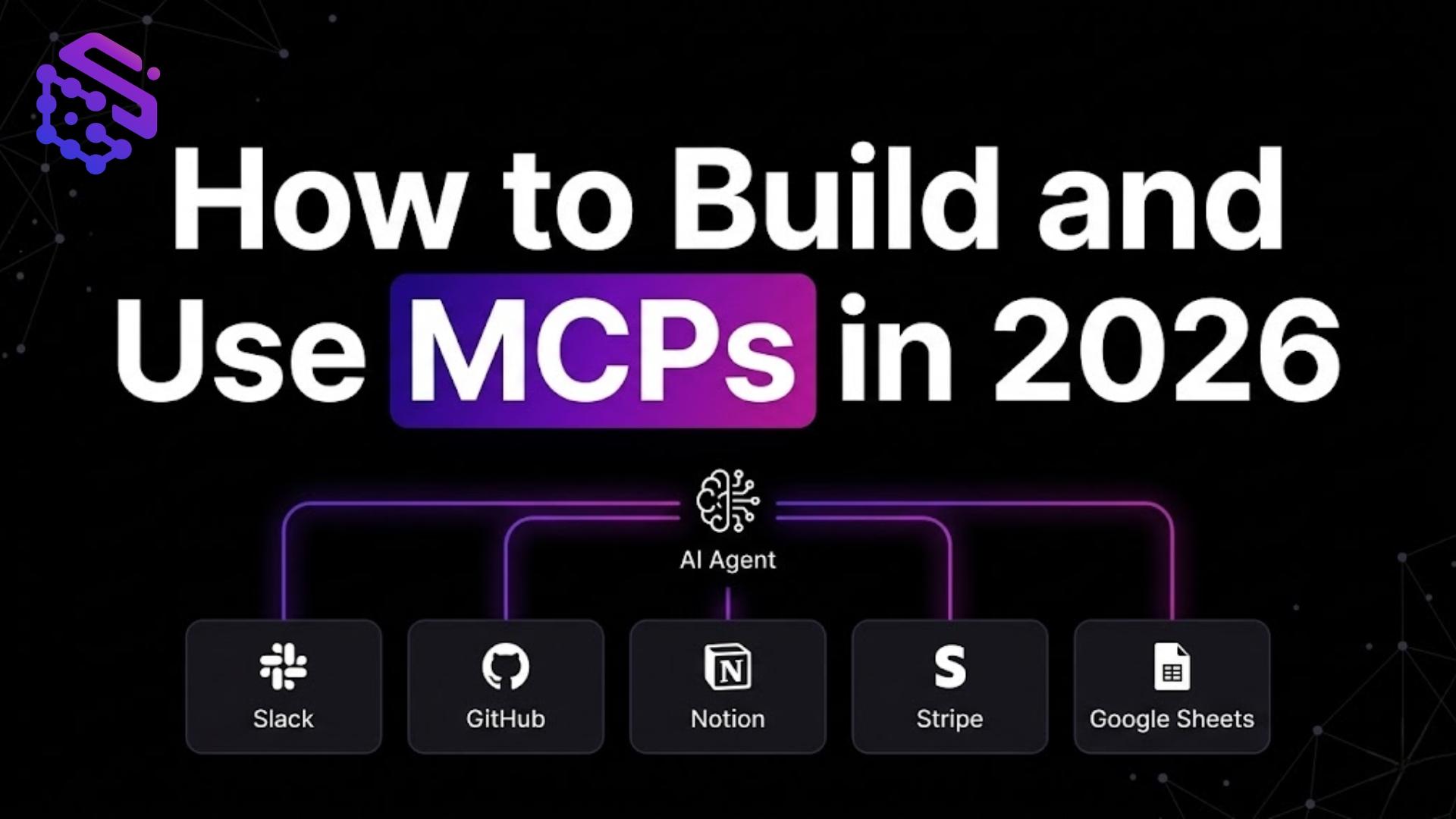 How to Build and Use MCPs in 2026

AI Agent

Slack

GitHub

Notion

Stripe

Google Sheets